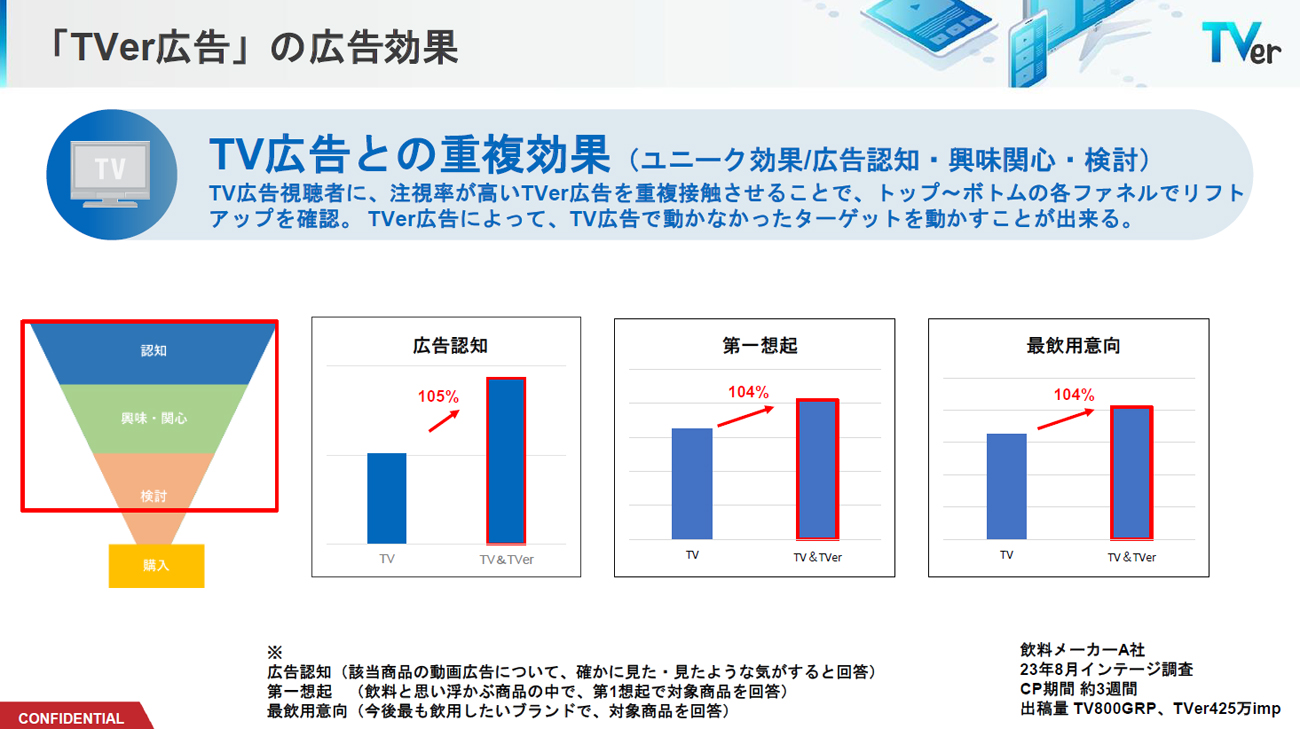 「TVer広告」の広告効果

TVer

TV

TV広告との重複効果（ユニーク効果/広告認知・興味関心・検討）
TV広告視聴者に、注視率が高いTVer広告を重複接触させることで、トップ～ボトムの各ファネルでリフトアップを確認。 TVer広告によって、TV広告で動かなかったターゲットを動かすことが出来る。

認知
興味・関心
検討
購入

広告認知
105%
TV
TV＆TVer

第一想起
104%
TV
TV＆TVer

最飲用意向
104%
TV
TV＆TVer

※
広告認知（該当商品の動画広告について、確かに見た・見たような気がすると回答）
第一想起　（飲料と思い浮かぶ商品の中で、第1想起で対象商品を回答）
最飲用意向（今後最も飲用したいブランドで、対象商品を回答）

飲料メーカーA社
23年8月インテージ調査
CP期間 約3週間
出稿量 TV800GRP、TVer425万imp

CONFIDENTIAL